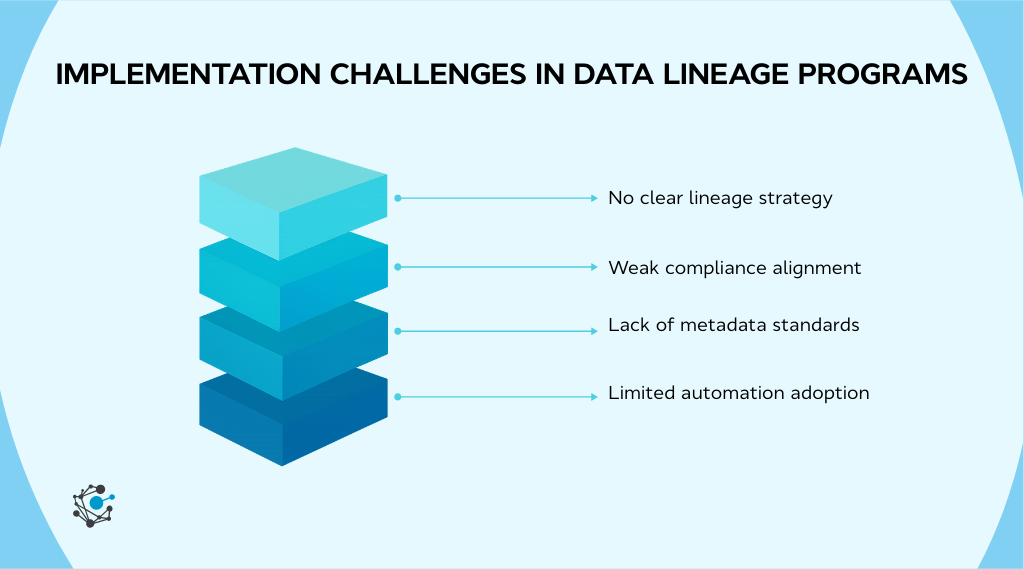 IMPLEMENTATION CHALLENGES IN DATA LINEAGE PROGRAMS

No clear lineage strategy

Weak compliance alignment

Lack of metadata standards

Limited automation adoption